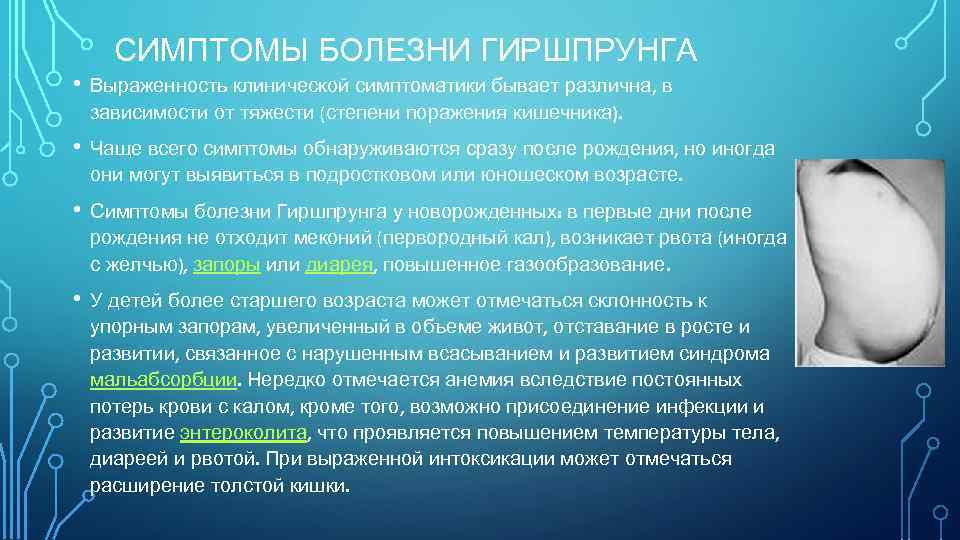 СИМПТОМЫ БОЛЕЗНИ ГИРШПРУНГА

• Выраженность клинической симптоматики бывает различна, в зависимости от тяжести (степени поражения кишечника).

• Чаще всего симптомы обнаруживаются сразу после рождения, но иногда они могут выявиться в подростковом или юношеском возрасте.

• Симптомы болезни Гиршпрунга у новорожденных: в первые дни после рождения не отходит меконий (первородный кал), возникает рвота (иногда с желчью), запоры или диарея, повышенное газообразование.

• У детей более старшего возраста может отмечаться склонность к упорным запорам, увеличенный в объеме живот, отставание в росте и развитии, связанное с нарушенным всасыванием и развитием синдрома мальабсорбции. Нередко отмечается анемия вследствие постоянных потерь крови с калом, кроме того, возможно присоединение инфекции и развитие энтероколита, что проявляется повышением температуры тела, диареей и рвотой. При выраженной интоксикации может отмечаться расширение толстой кишки.